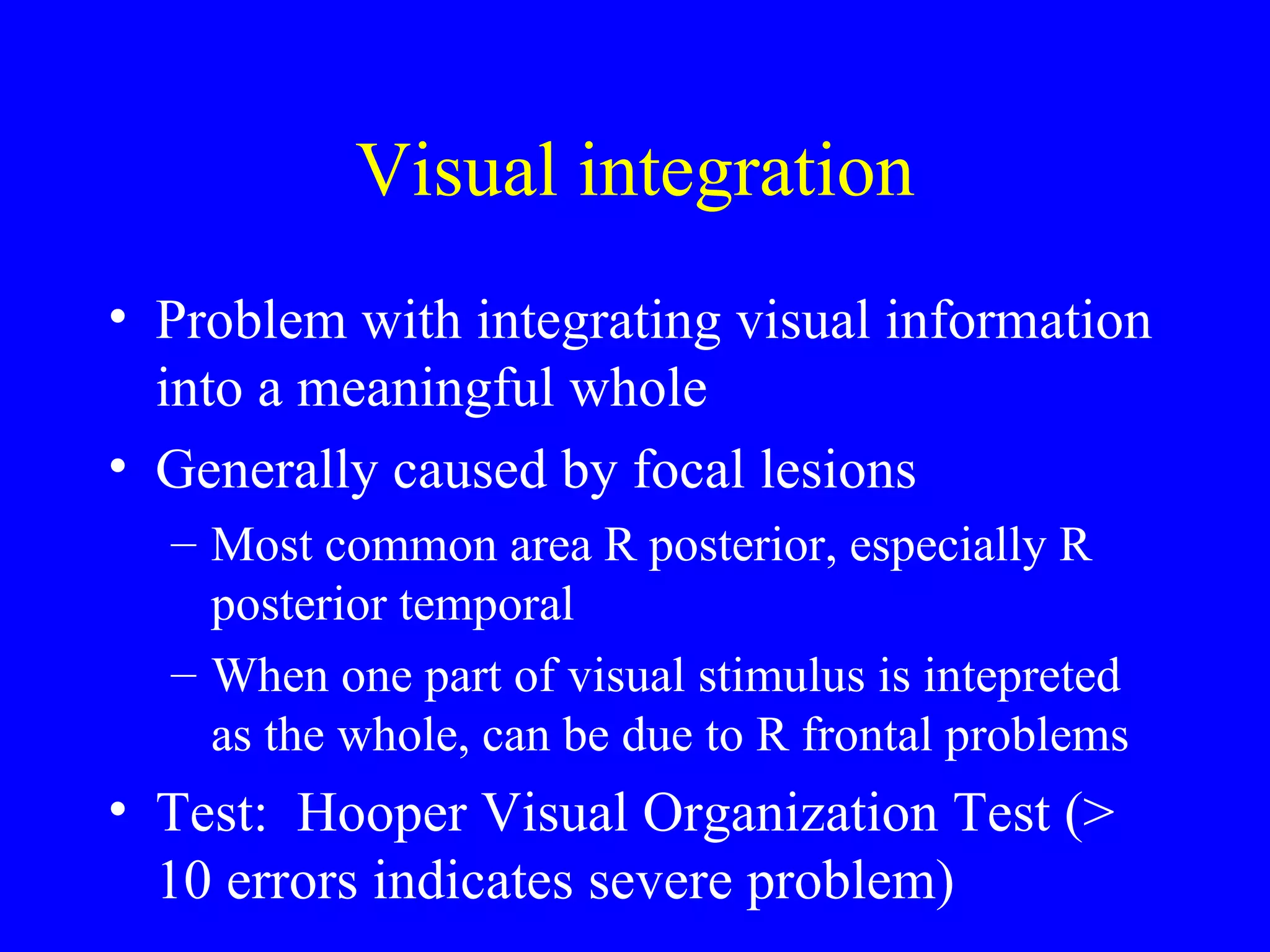 Visual integration

• Problem with integrating visual information into a meaningful whole

• Generally caused by focal lesions

– Most common area R posterior, especially R posterior temporal

– When one part of visual stimulus is intepreted as the whole, can be due to R frontal problems

• Test: Hooper Visual Organization Test (> 10 errors indicates severe problem)